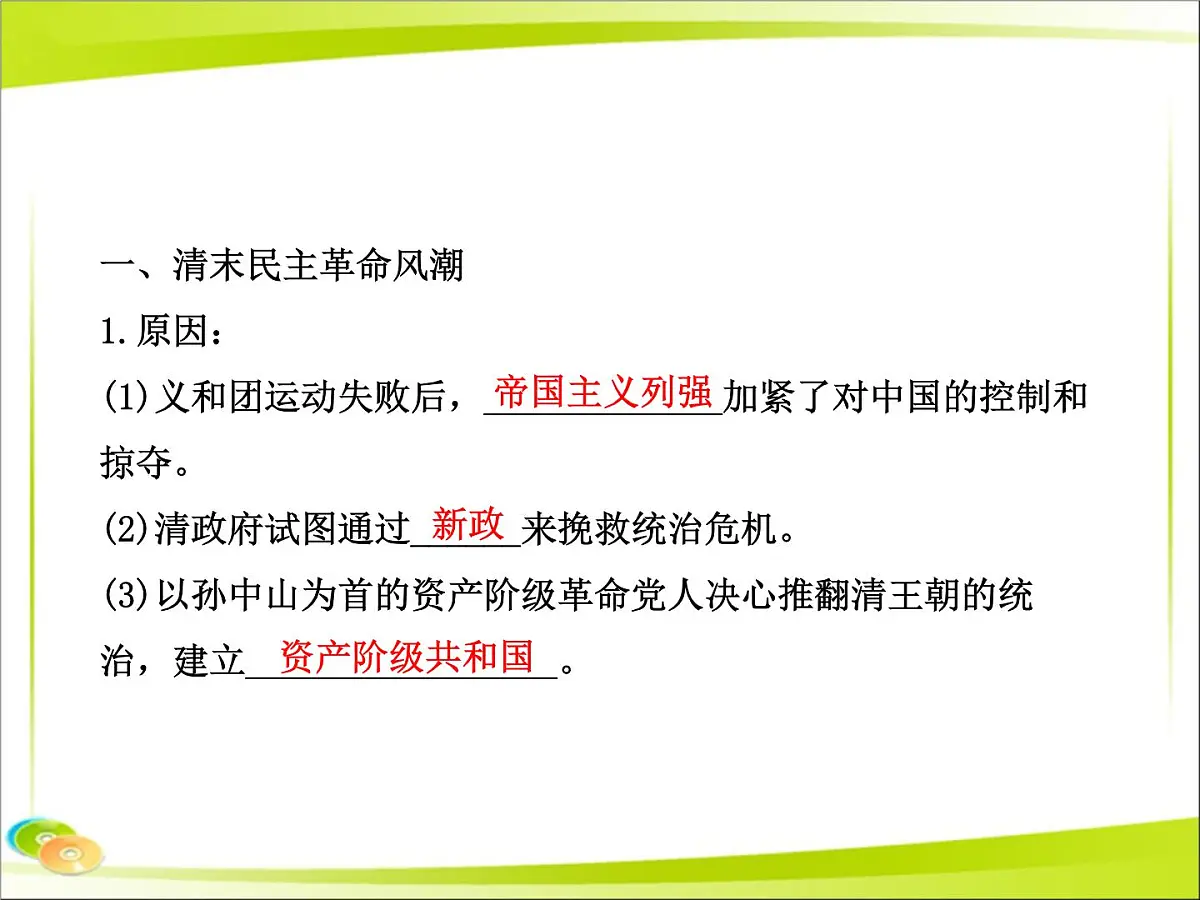 一、清末民主革命风潮

1.原因：

(1)义和团运动失败后，帝国主义列强加紧了对中国的控制和掠夺。

(2)清政府试图通过新政来挽救统治危机。

(3)以孙中山为首的资产阶级革命党人决心推翻清王朝的统治，建立资产阶级共和国。